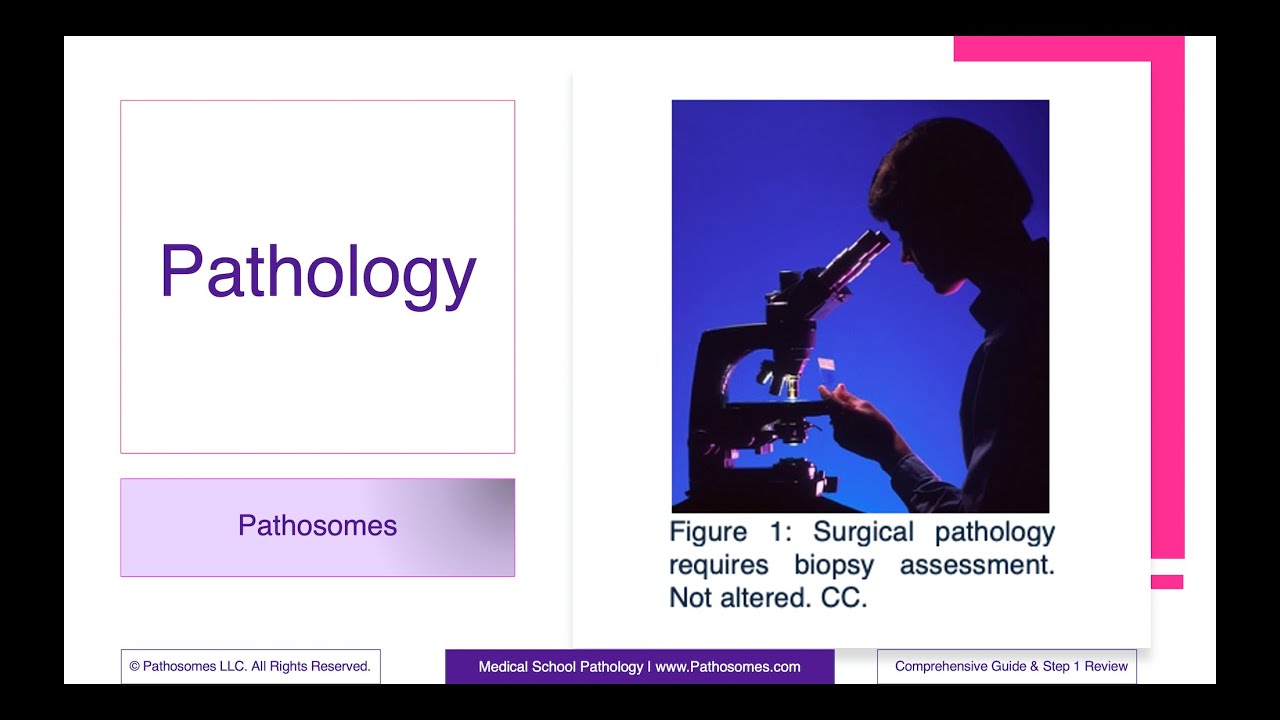 Pathology

Pathosomes

Figure 1: Surgical pathology requires biopsy assessment. Not altered. CC.

© Pathosomes LLC. All Rights Reserved.

Medical School Pathology | www.Pathosomes.com

Comprehensive Guide & Step 1 Review